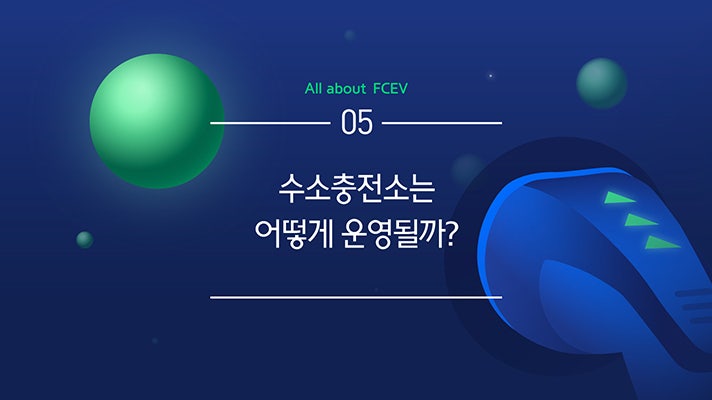 All about FCEV

05

수소충전소는
어떻게 운영될까?